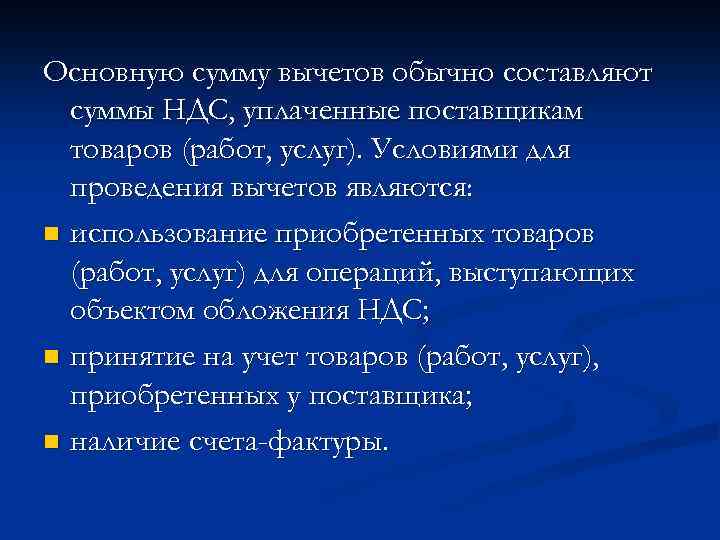 Основную сумму вычетов обычно составляют суммы НДС, уплаченные поставщикам товаров (работ, услуг). Условиями для проведения вычетов являются:

- использование приобретенных товаров (работ, услуг) для операций, выступающих объектом обложения НДС;
- принятие на учет товаров (работ, услуг), приобретенных у поставщика;
- наличие счета-фактуры.